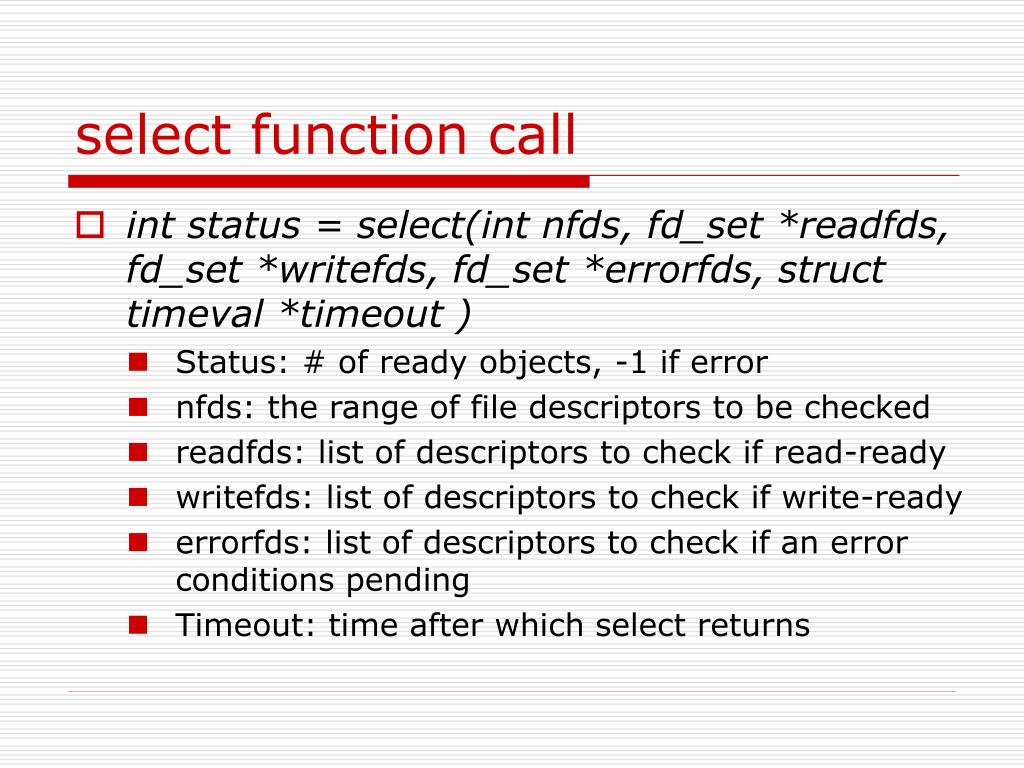 select function call

int status = select(int nfds, fd_set *readfds, fd_set *writefds, fd_set *errorfds, struct timeval *timeout )

Status: # of ready objects, -1 if error

nfds: the range of file descriptors to be checked

readfds: list of descriptors to check if read-ready

writefds: list of descriptors to check if write-ready

errorfds: list of descriptors to check if an error conditions pending

Timeout: time after which select returns